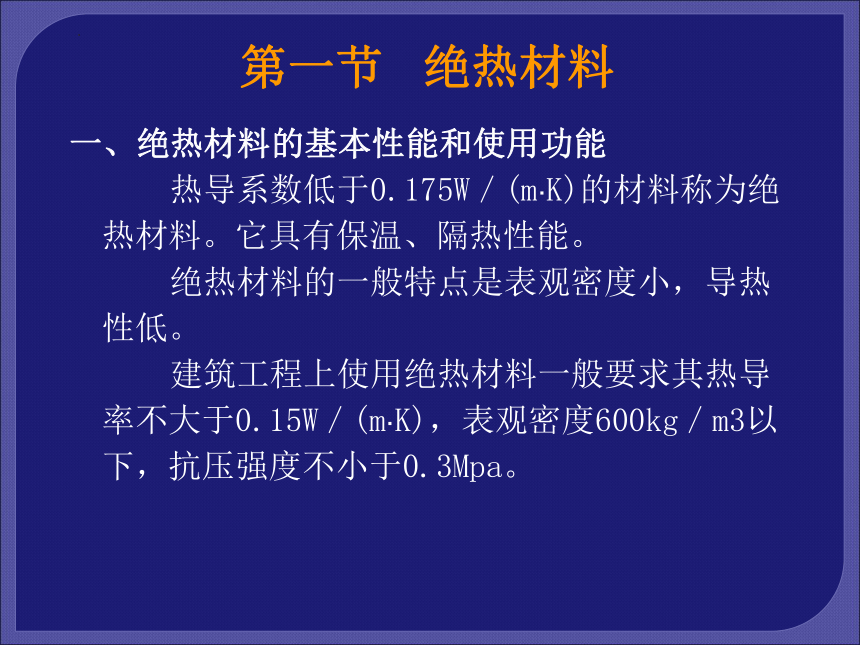 第一节　绝热材料

一、绝热材料的基本性能和使用功能

热导系数低于0.175W／(m·K)的材料称为绝热材料。它具有保温、隔热性能。

绝热材料的一般特点是表观密度小，导热性低。

建筑工程上使用绝热材料一般要求其热导率不大于0.15W／(m·K)，表观密度600kg／m3以下，抗压强度不小于0.3Mpa。